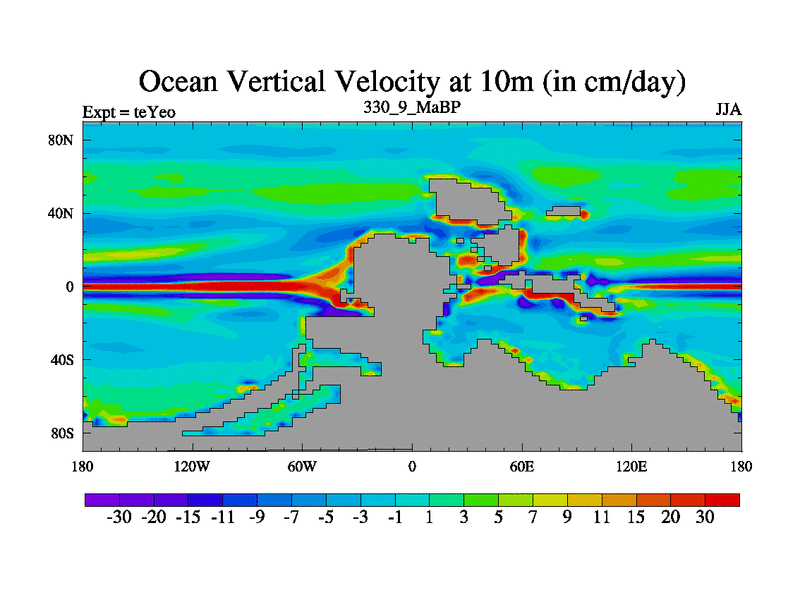 Ocean Vertical Velocity at 10m (in cm/day)

Expt = teYeo

330_9_MaBP

JJA

80N
40N
0
40S
80S

180
120W
60W
0
60E
120E
180

-30 -20 -15 -11 -9 -7 -5 -3 -1 1 3 5 7 9 11 15 20 30